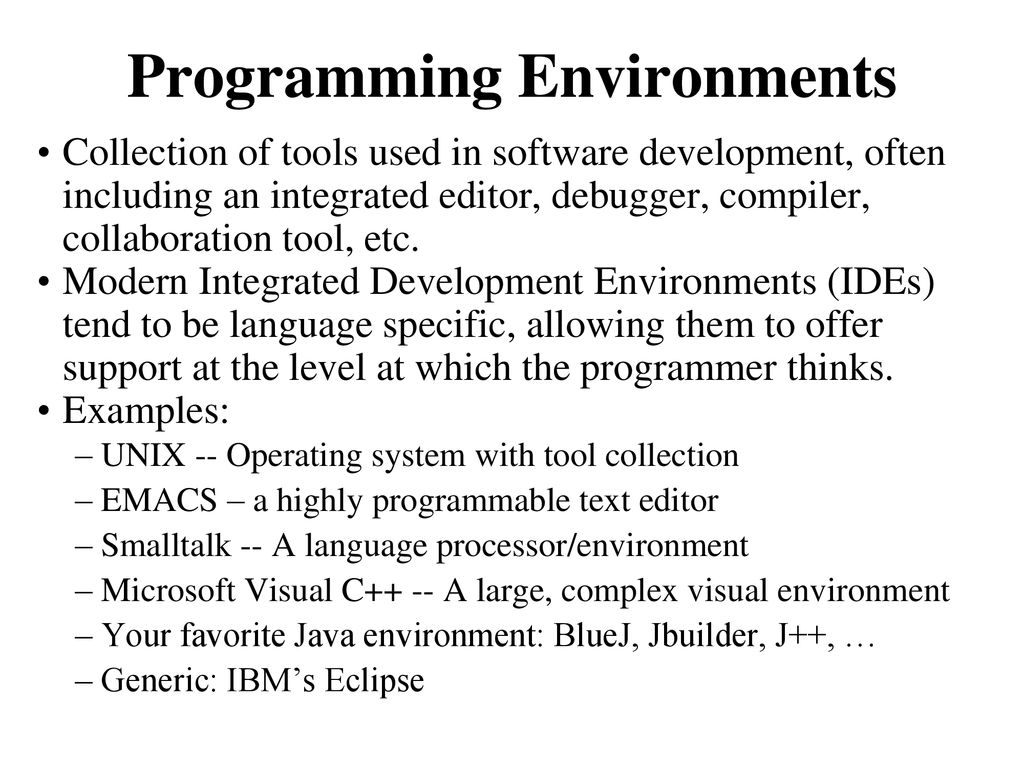 Programming Environments

• Collection of tools used in software development, often including an integrated editor, debugger, compiler, collaboration tool, etc.
• Modern Integrated Development Environments (IDEs) tend to be language specific, allowing them to offer support at the level at which the programmer thinks.
• Examples:
– UNIX -- Operating system with tool collection
– EMACS – a highly programmable text editor
– Smalltalk -- A language processor/environment
– Microsoft Visual C++ -- A large, complex visual environment
– Your favorite Java environment: BlueJ, Jbuilder, J++, …
– Generic: IBM’s Eclipse